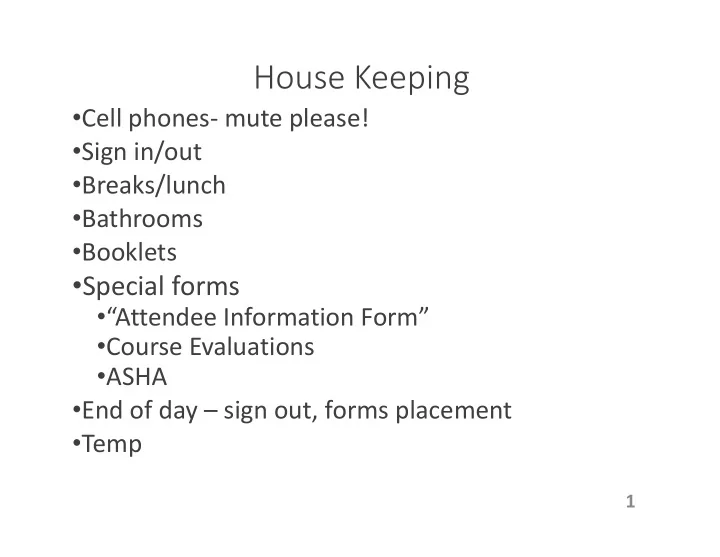 House Keeping

•Cell phones- mute please!
•Sign in/out
•Breaks/lunch
•Bathrooms
•Booklets
•Special forms
•“Attendee Information Form”
•Course Evaluations
•ASHA
•End of day – sign out, forms placement
•Temp

1